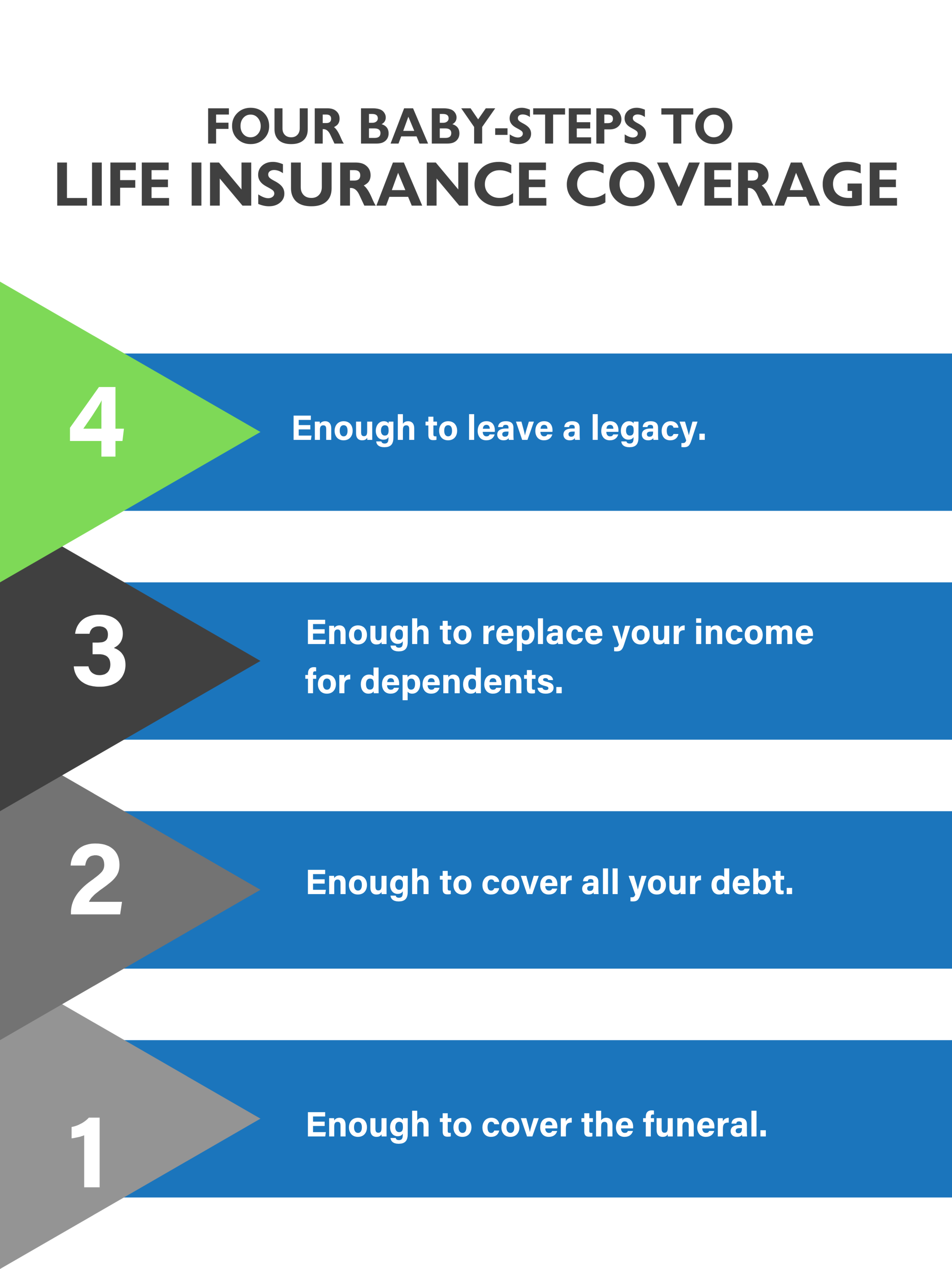 FOUR BABY-STEPS TO
LIFE INSURANCE COVERAGE

4

Enough to leave a legacy.

3

Enough to replace your income for dependents.

2

Enough to cover all your debt.

1

Enough to cover the funeral.